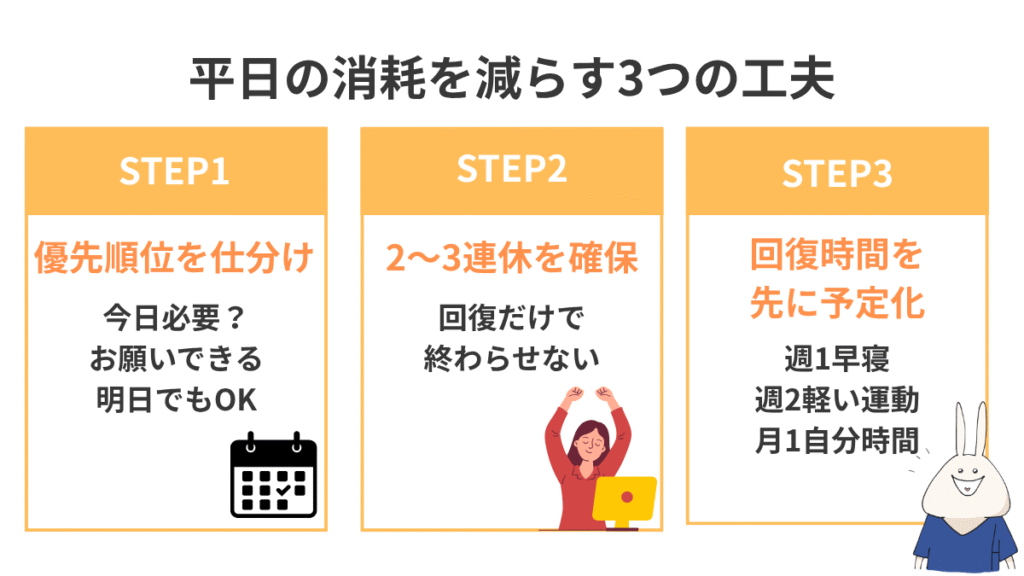 平日の消耗を減らす3つの工夫

STEP1

優先順位を仕分け

今日必要？
お願いできる
明日でもOK

STEP2

2〜3連休を確保

回復だけで
終わらせない

STEP3

回復時間を
先に予定化

週1早寝
週2軽い運動
月1自分時間